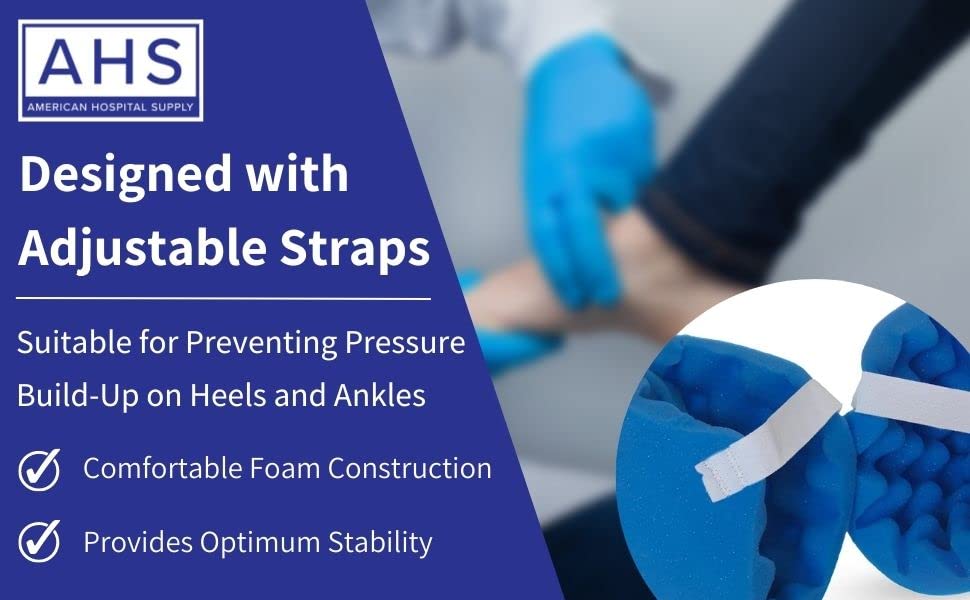 AHS
AMERICAN HOSPITAL SUPPLY

Designed with Adjustable Straps

Suitable for Preventing Pressure Build-Up on Heels and Ankles

Comfortable Foam Construction

Provides Optimum Stability